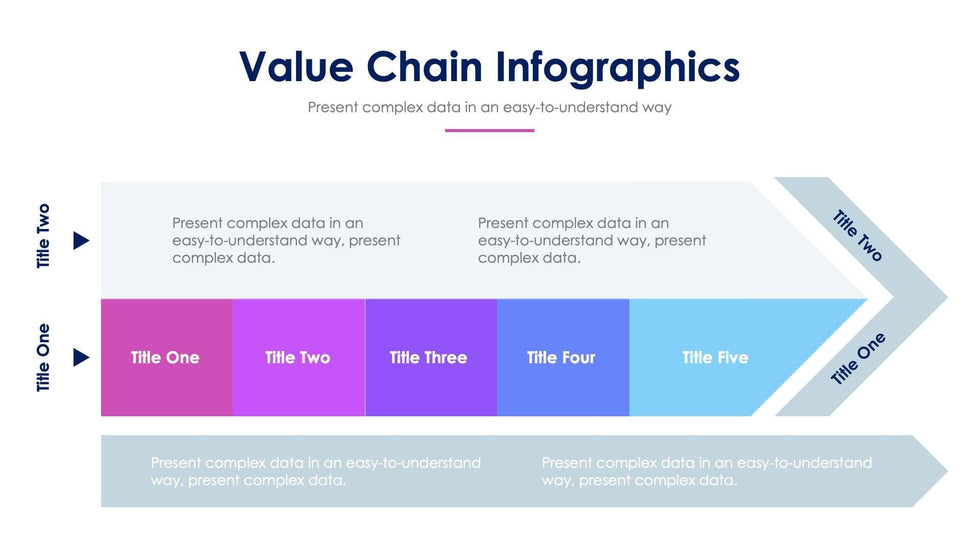 Value Chain Infographics

Present complex data in an easy-to-understand way

Title Two

Present complex data in an easy-to-understand way, present complex data.

Present complex data in an easy-to-understand way, present complex data.

Title Two

Title One

Title One

Title Two

Title Three

Title Four

Title Five

Title One

Present complex data in an easy-to-understand way, present complex data.

Present complex data in an easy-to-understand way, present complex data.